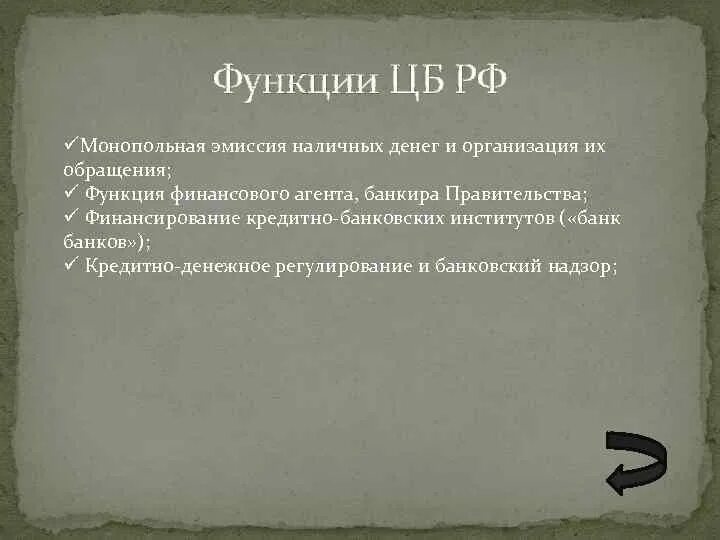 Функции ЦБ РФ

✓Монопольная эмиссия наличных денег и организация их обращения;
✓ Функция финансового агента, банкира Правительства;
✓ Финансирование кредитно-банковских институтов («банк банков»);
✓ Кредитно-денежное регулирование и банковский надзор;